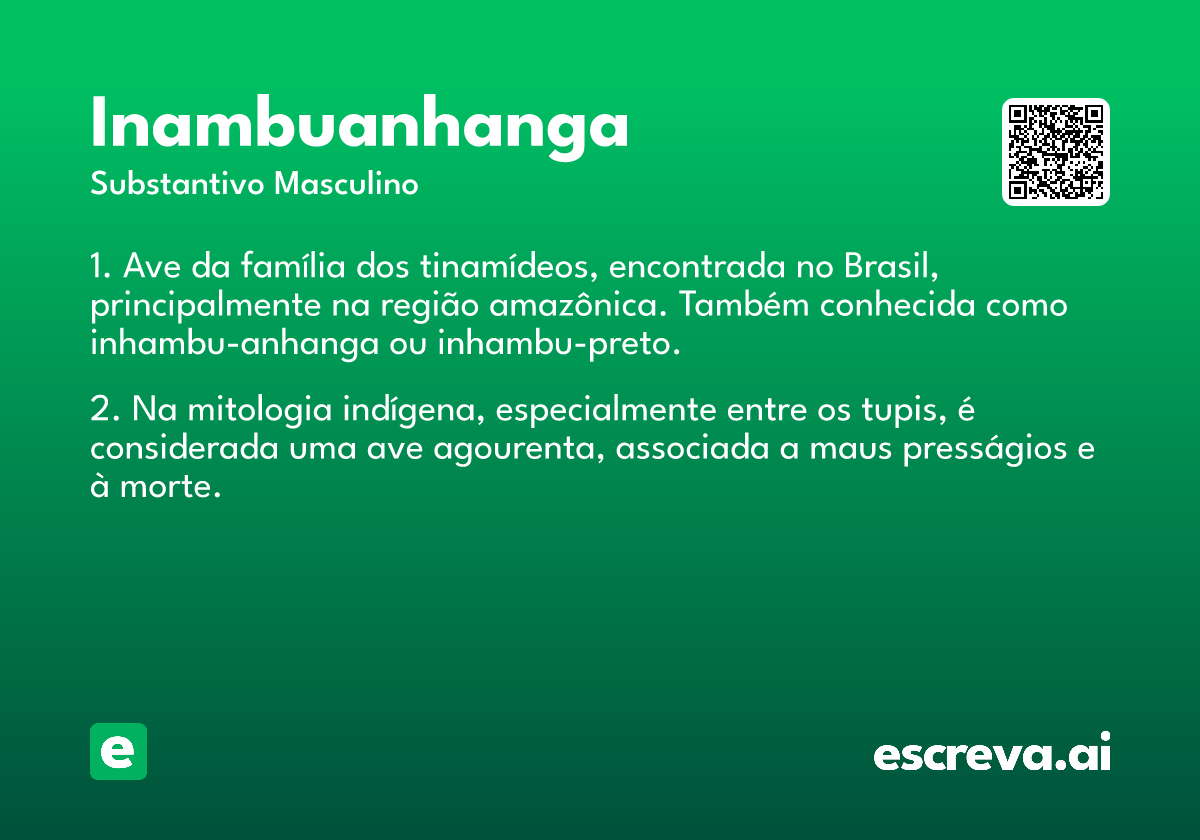 Inambuanhanga
Substantivo Masculino

1. Ave da família dos tinamídeos, encontrada no Brasil, principalmente na região amazônica. Também conhecida como inhambu-anhanga ou inhambu-preto.

2. Na mitologia indígena, especialmente entre os tupis, é considerada uma ave agourenta, associada a maus presságios e à morte.

e

escreva.ai